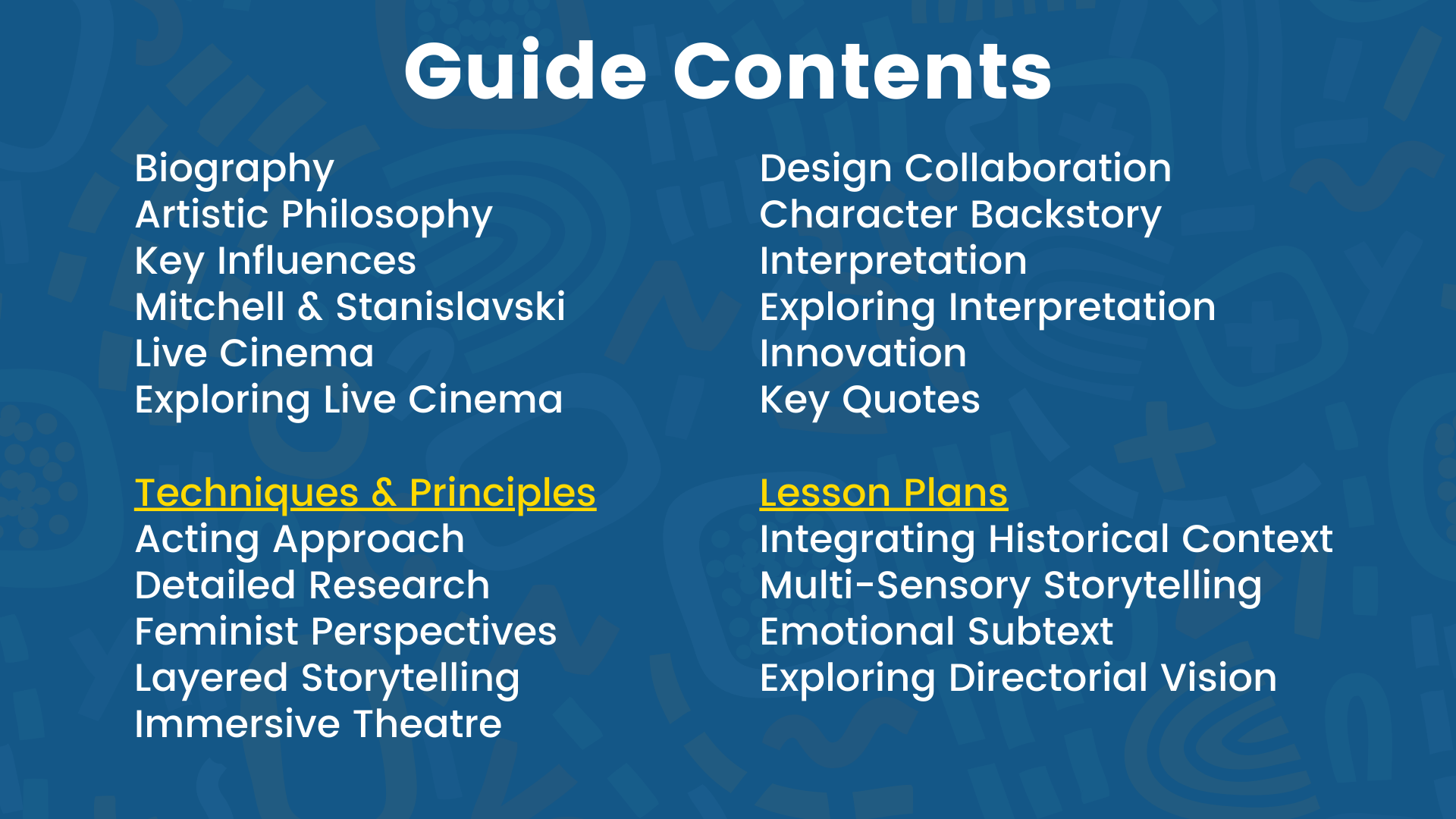 Guide Contents

Biography
Artistic Philosophy
Key Influences
Mitchell & Stanislavski
Live Cinema
Exploring Live Cinema

Techniques & Principles
Acting Approach
Detailed Research
Feminist Perspectives
Layered Storytelling
Immersive Theatre

Design Collaboration
Character Backstory
Interpretation
Exploring Interpretation
Innovation
Key Quotes

Lesson Plans
Integrating Historical Context
Multi-Sensory Storytelling
Emotional Subtext
Exploring Directorial Vision